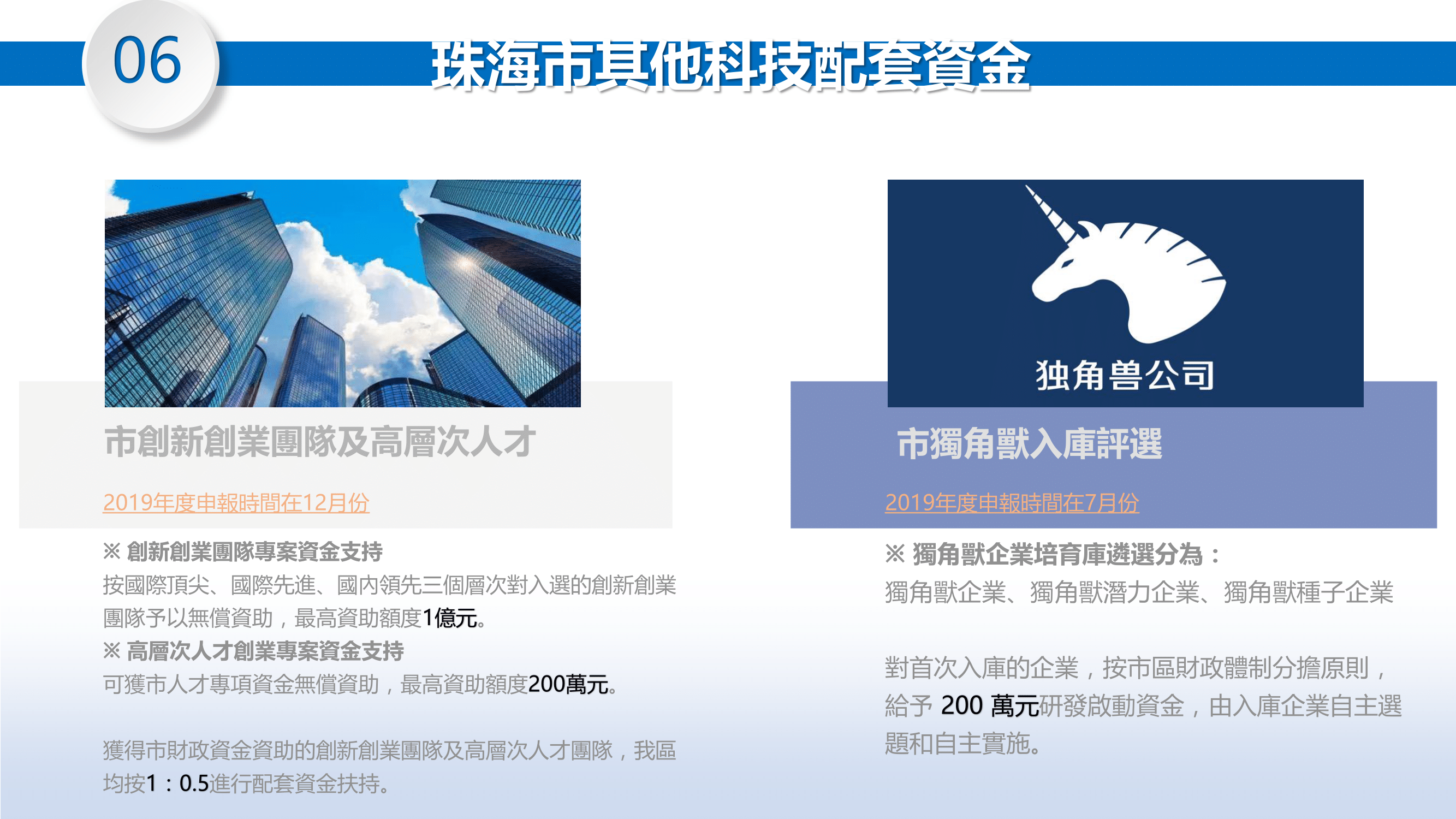 06

珠海市其他科技配套資金

市創新創業團隊及高層次人才

2019年度申報時間在12月份

※ 創新創業團隊專案資金支持
按國際頂尖、國際先進、國內領先三個層次對入選的創新創業團隊予以無償資助，最高資助額度1億元。
※ 高層次人才創業專案資金支持
可獲市人才專項資金無償資助，最高資助額度200萬元。

獲得市財政資金資助的創新創業團隊及高層次人才團隊，我區均按1：0.5進行配套資金扶持。

独角兽公司

市獨角獸入庫評選

2019年度申報時間在7月份

※ 獨角獸企業培育庫遴選分為：
獨角獸企業、獨角獸潛力企業、獨角獸種子企業

對首次入庫的企業，按市區財政體制分擔原則，給予 200 萬元研發啟動資金，由入庫企業自主選題和自主實施。